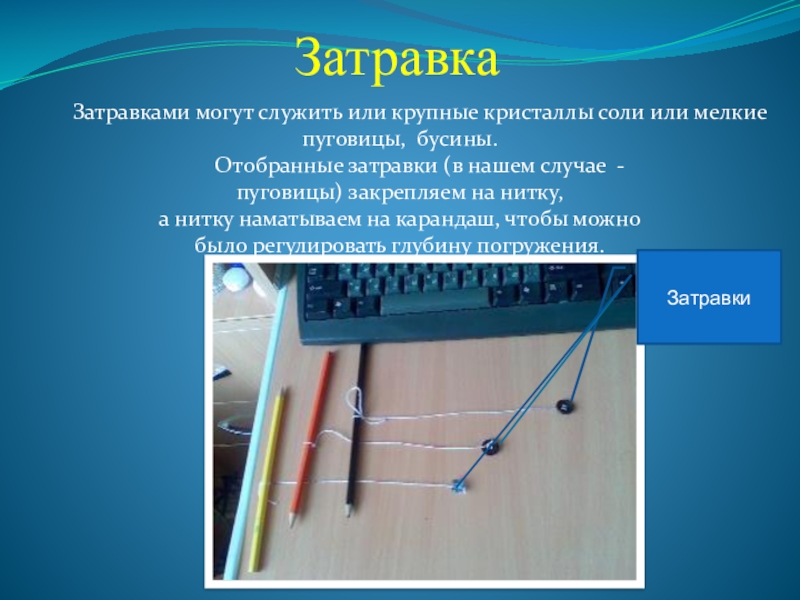 Затравка

Затравками могут служить или крупные кристаллы соли или мелкие пуговицы, бусины.

Отобранные затравки (в нашем случае - пуговицы) закрепляем на нитку, а нитку наматываем на карандаш, чтобы можно было регулировать глубину погружения.

Затравки